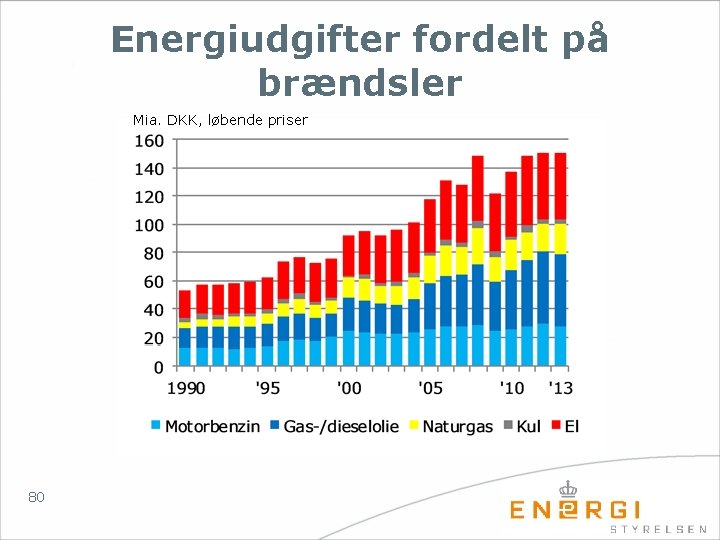 Energiudgifter fordelt på brændsler

Mia. DKK, løbende priser

160
140
120
100
80
60
40
20
0

1990 '95 '00 '05 '10 '13

Motorbenzin Gas-/dieselolie Naturgas Kul El

80

ENERGI
STYRELSEN